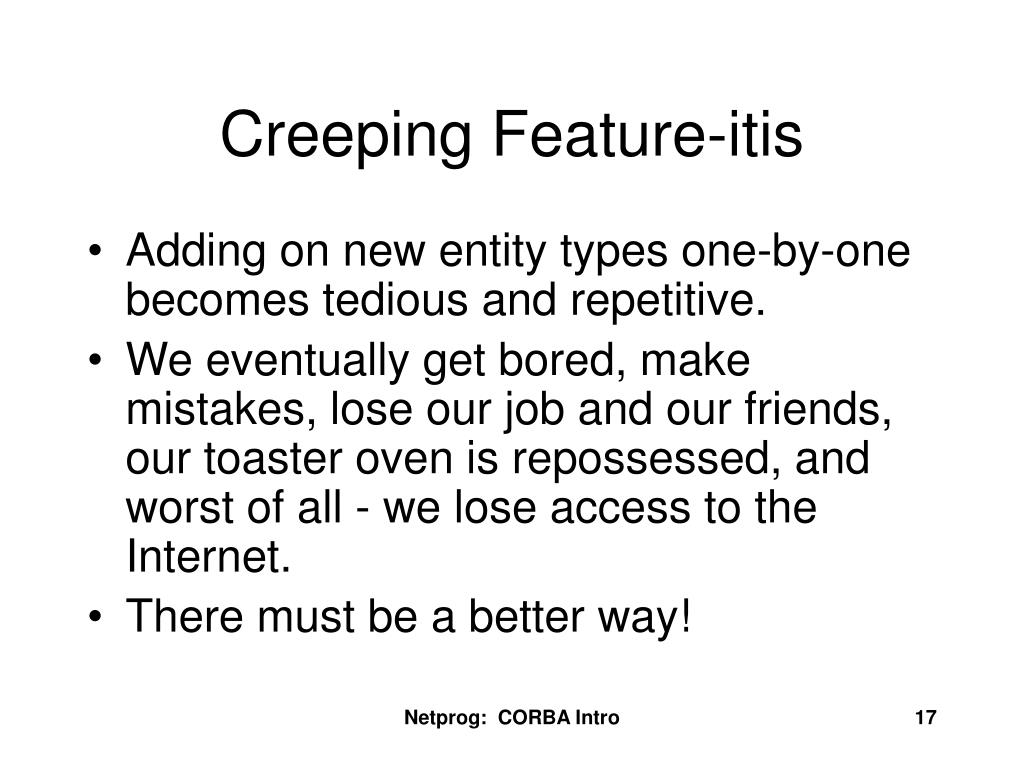 Creeping Feature-itis

• Adding on new entity types one-by-one becomes tedious and repetitive.
• We eventually get bored, make mistakes, lose our job and our friends, our toaster oven is repossessed, and worst of all - we lose access to the Internet.
• There must be a better way!

Netprog: CORBA Intro

17